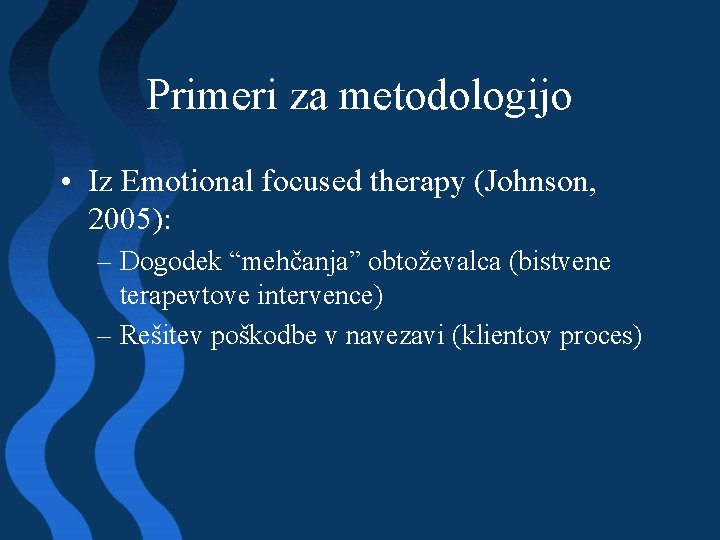 Primeri za metodologijo

• Iz Emotional focused therapy (Johnson, 2005):
– Dogodek “mehčanja” obtoževalca (bistvene terapevtove intervence)
– Rešitev poškodbe v navezavi (klientov proces)